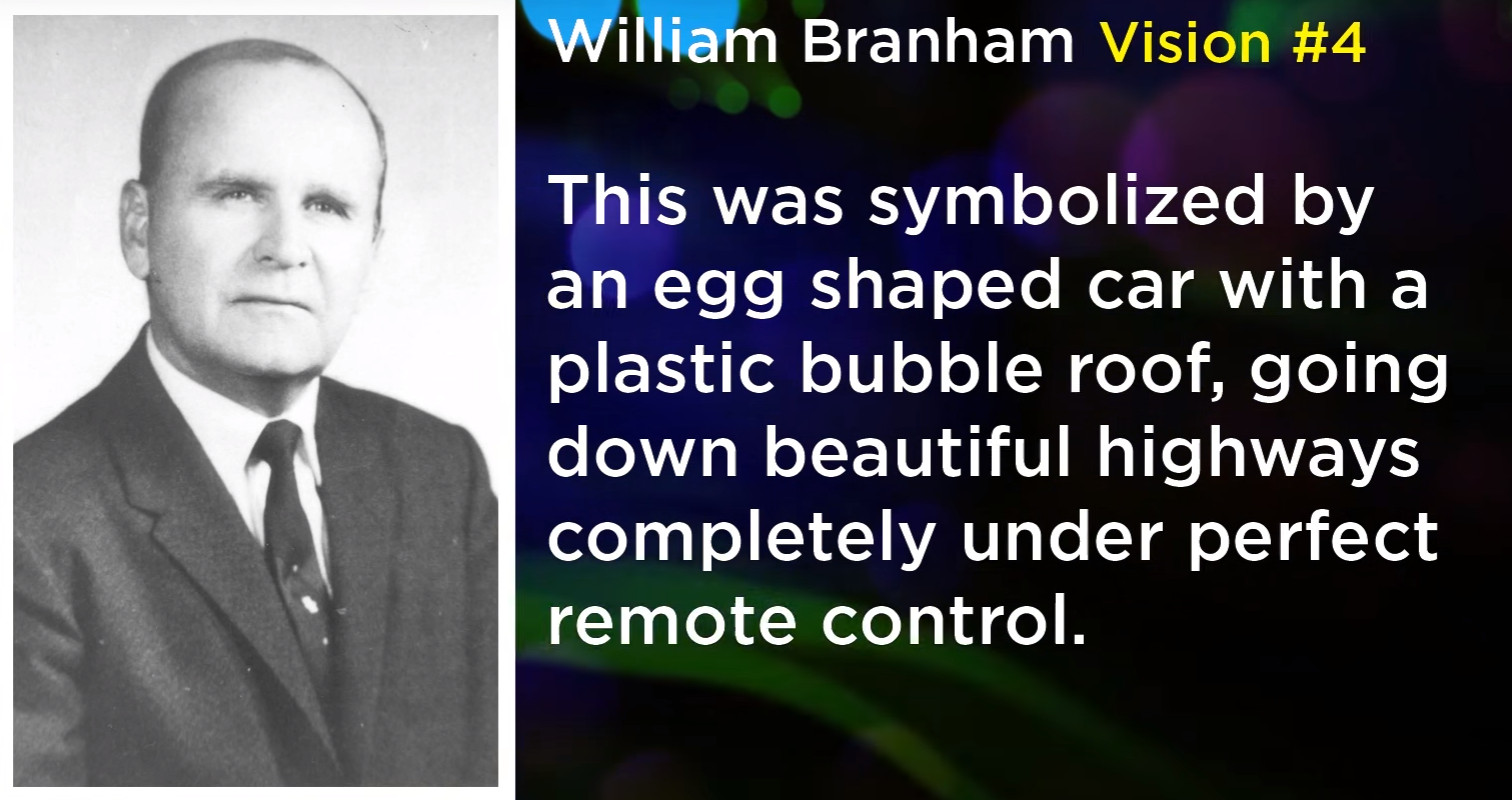 William Branham Vision #4

This was symbolized by an egg shaped car with a plastic bubble roof, going down beautiful highways completely under perfect remote control.